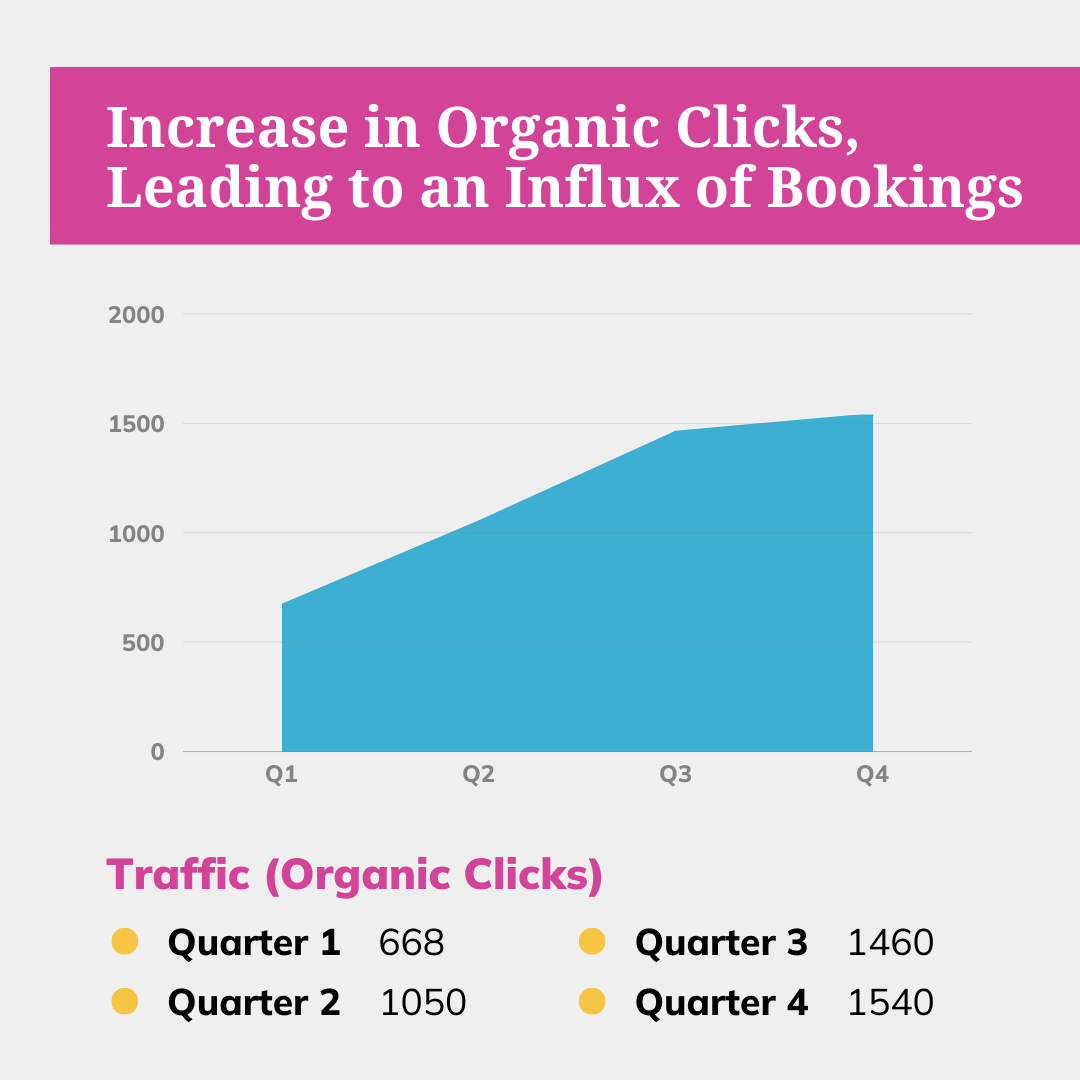 Increase in Organic Clicks, Leading to an Influx of Bookings

2000
1500
1000
500
0

Q1
Q2
Q3
Q4

Traffic (Organic Clicks)

Quarter 1 668
Quarter 2 1050
Quarter 3 1460
Quarter 4 1540